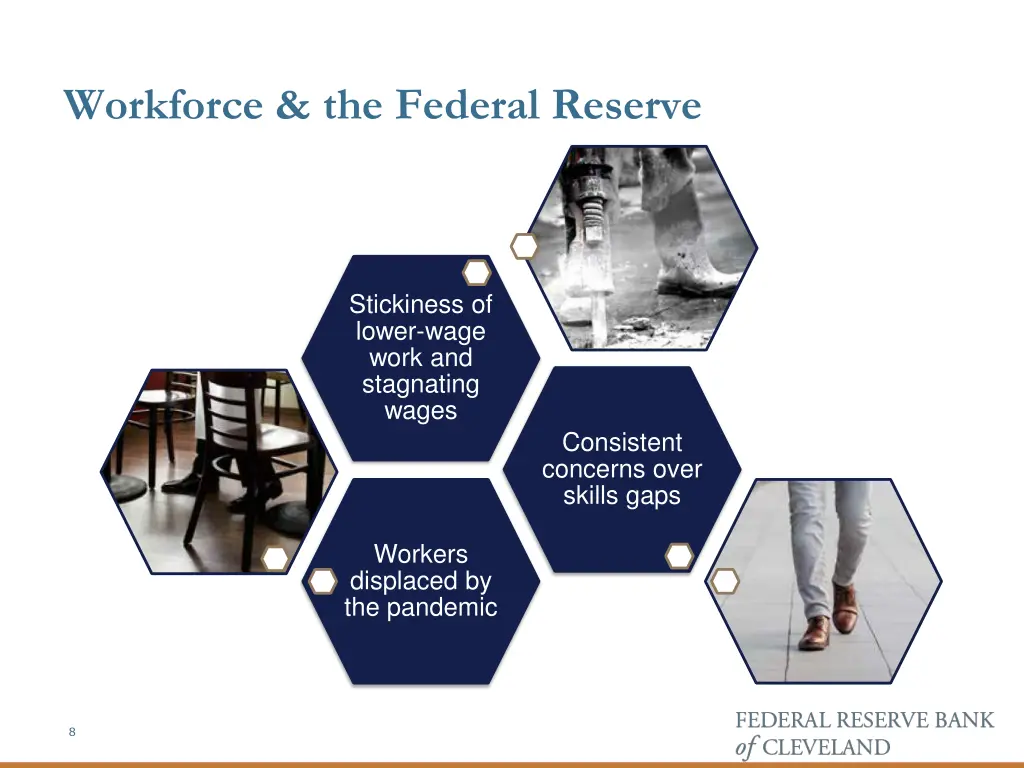 Workforce & the Federal Reserve

Stickiness of lower-wage work and stagnating wages

Consistent concerns over skills gaps

Workers displaced by the pandemic

8

FEDERAL RESERVE BANK of CLEVELAND